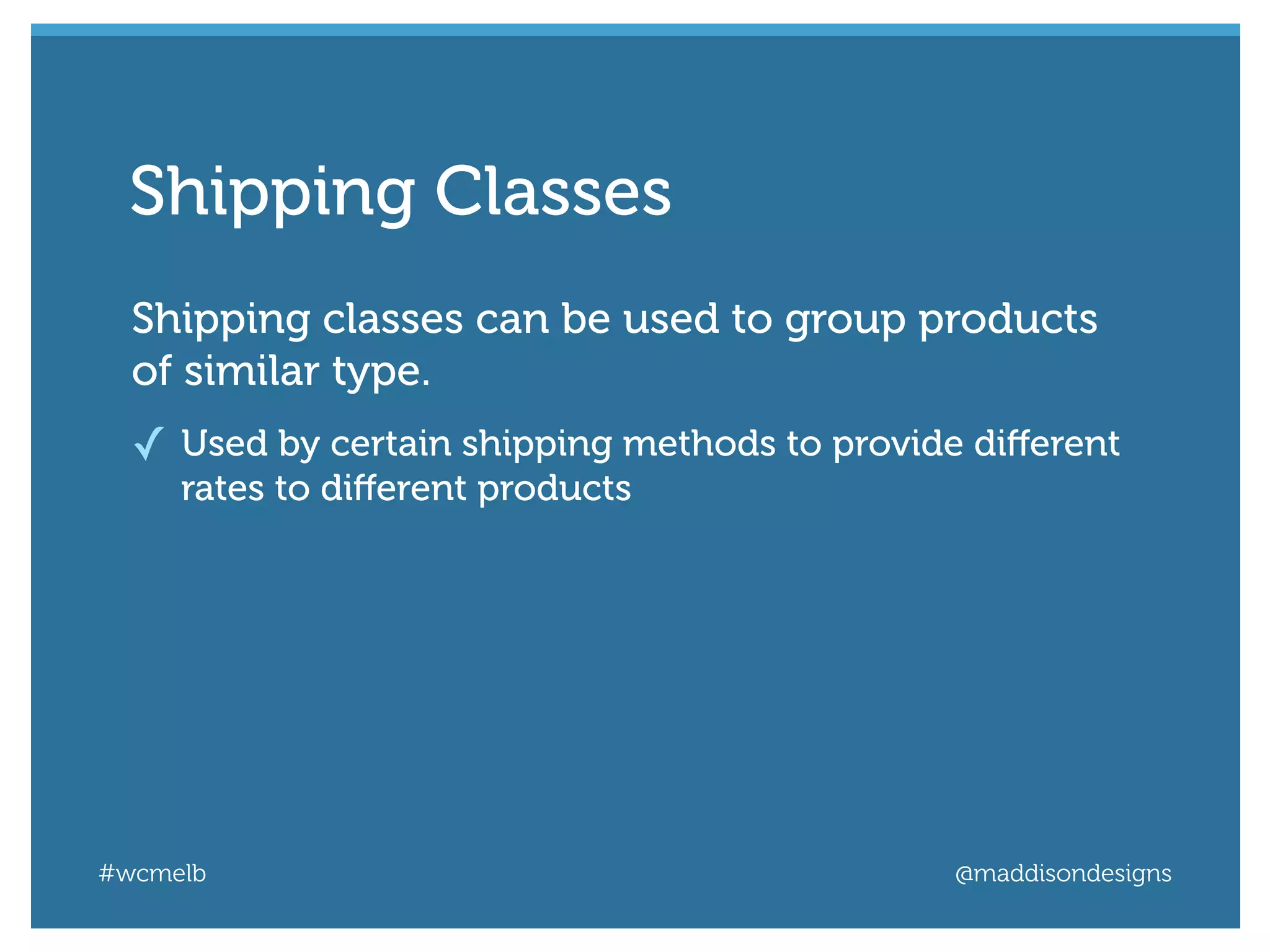 Shipping Classes

Shipping classes can be used to group products of similar type.

✓ Used by certain shipping methods to provide different rates to different products

#wcmelb

@maddisondesigns